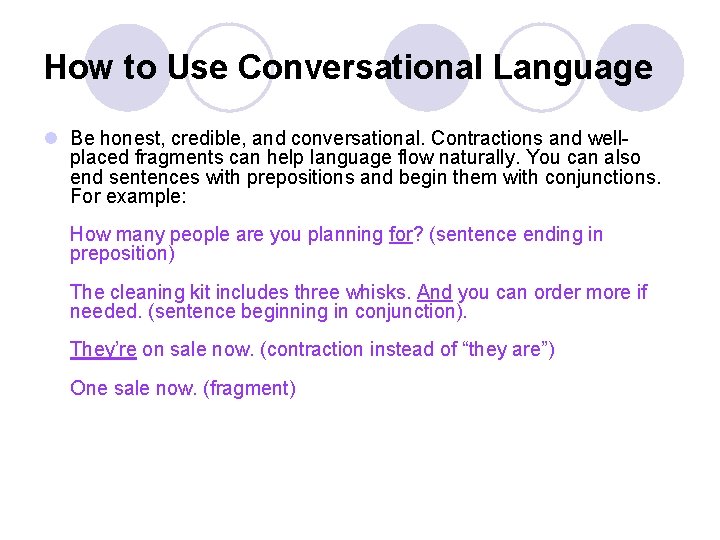 How to Use Conversational Language

Be honest, credible, and conversational. Contractions and well-placed fragments can help language flow naturally. You can also end sentences with prepositions and begin them with conjunctions. For example:

How many people are you planning for? (sentence ending in preposition)

The cleaning kit includes three whisks. And you can order more if needed. (sentence beginning in conjunction).

They're on sale now. (contraction instead of "they are")

One sale now. (fragment)